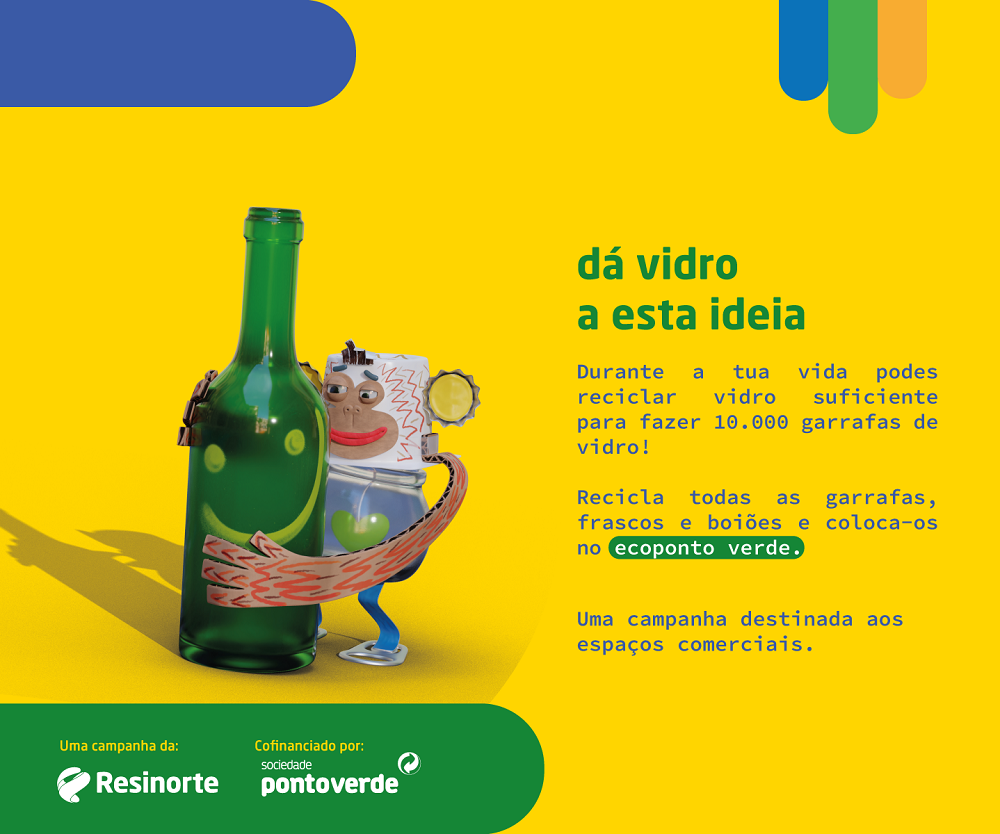 dá vidro
a esta ideia

Durante a tua vida podes reciclar vidro suficiente para fazer 10.000 garrafas de vidro!

Recicla todas as garrafas, frascos e boiões e coloca-os no ecoponto verde.

Uma campanha destinada aos espaços comerciais.

Uma campanha da:
Resinorte

Cofinanciado por:
sociedade
pontoverde